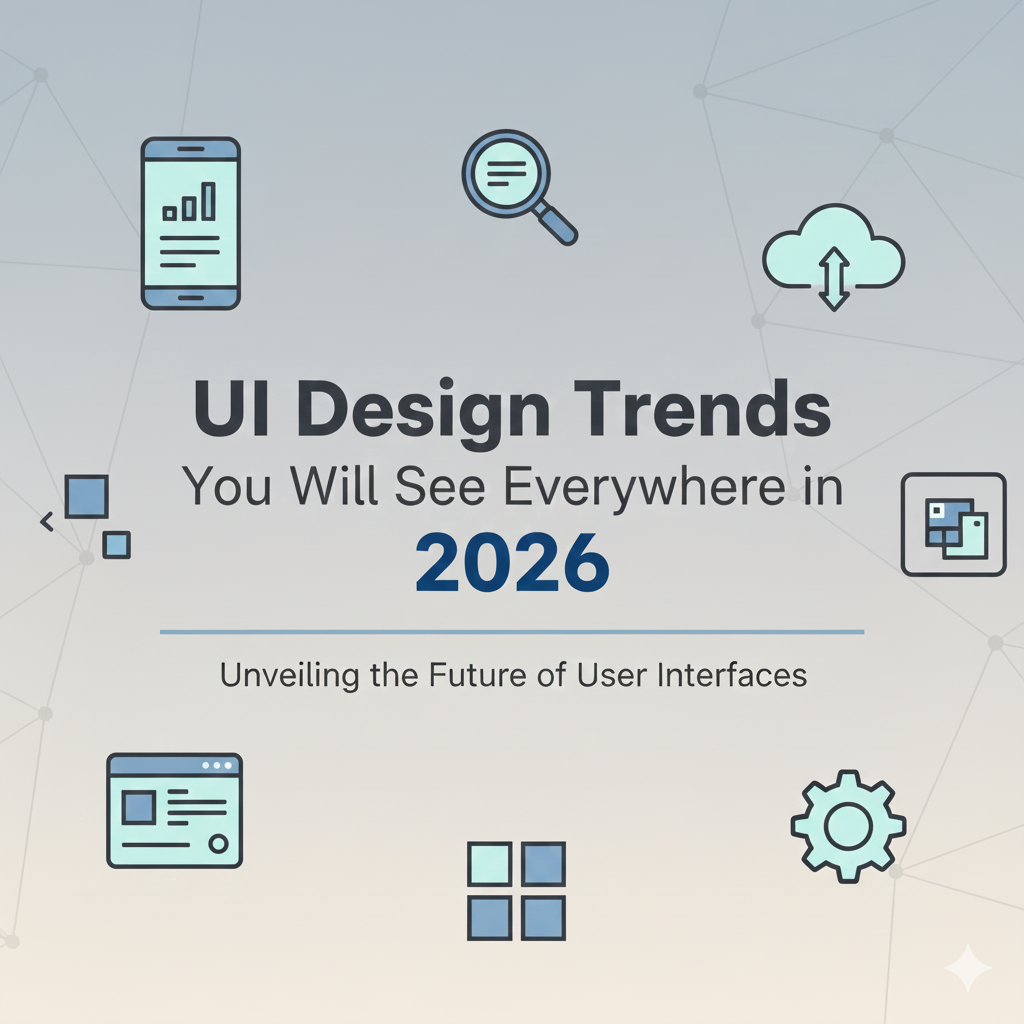 UI Design Trends
You Will See Everywhere in
2026

Unveiling the Future of User Interfaces